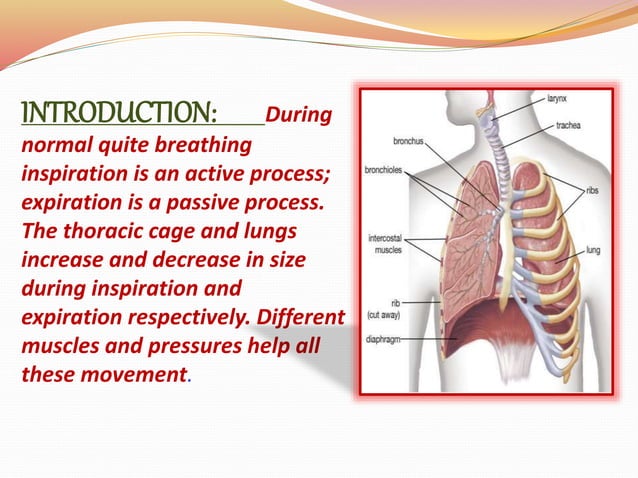 INTRODUCTION: During normal quite breathing inspiration is an active process; expiration is a passive process. The thoracic cage and lungs increase and decrease in size during inspiration and expiration respectively. Different muscles and pressures help all these movement.

larynx
trachea
bronchus
bronchioles
ribs
intercostal muscles
lung
rib (cut away)
diaphragm